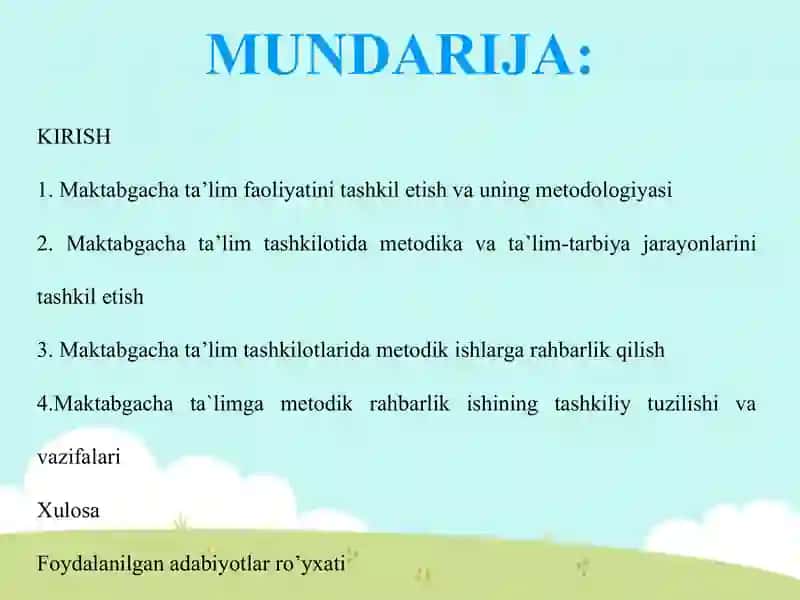 MUNDARIJA:

KIRISH

1. Maktabgacha ta’lim faoliyatini tashkil etish va uning metodologiyasi

2. Maktabgacha ta’lim tashkilotida metodika va ta’lim-tarbiya jarayonlarini tashkil etish

3. Maktabgacha ta’lim tashkilotlarida metodik ishlarga rahbarlik qilish

4.Maktabgacha ta`limga metodik rahbarlik ishining tashkiliy tuzilishi va vazifalari

Xulosa

Foydalanilgan adabiyotlar ro’yxati